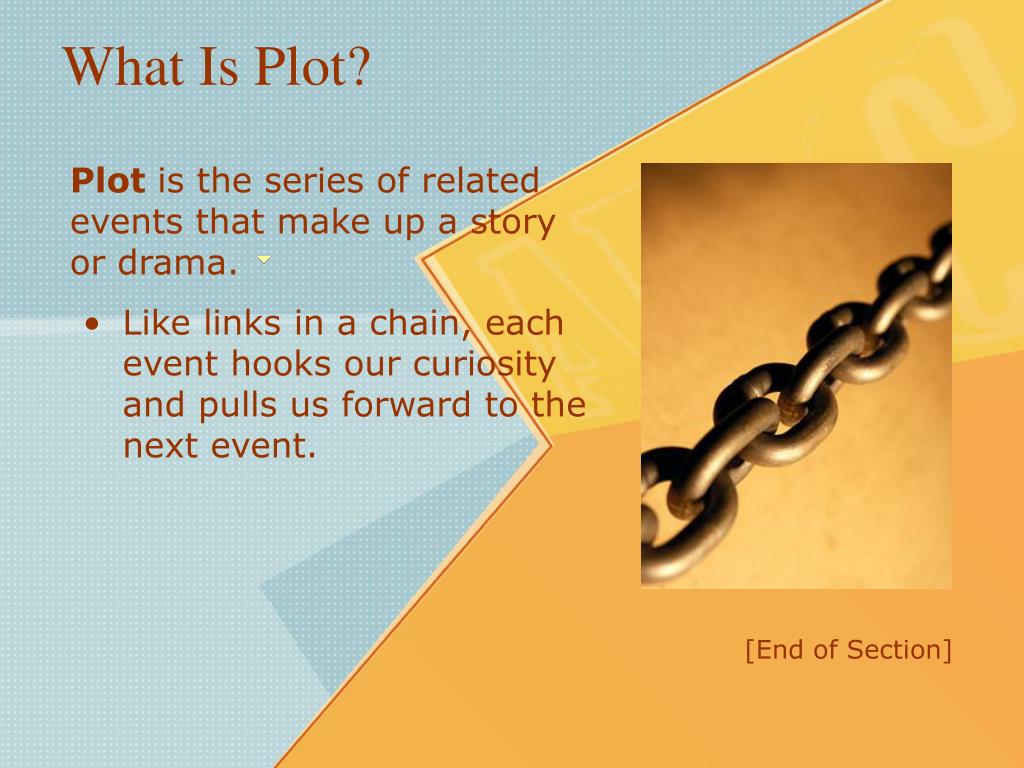 What Is Plot?

Plot is the series of related events that make up a story or drama.

• Like links in a chain, each event hooks our curiosity and pulls us forward to the next event.

[End of Section]